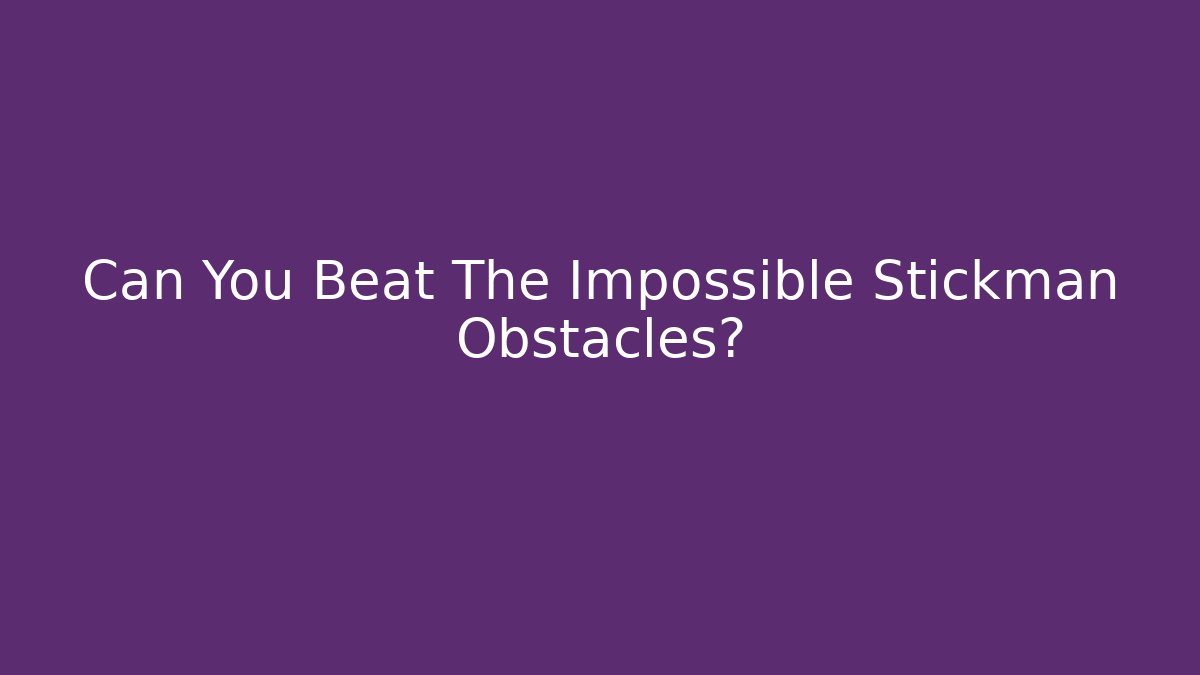 Can You Beat The Impossible Stickman Obstacles?